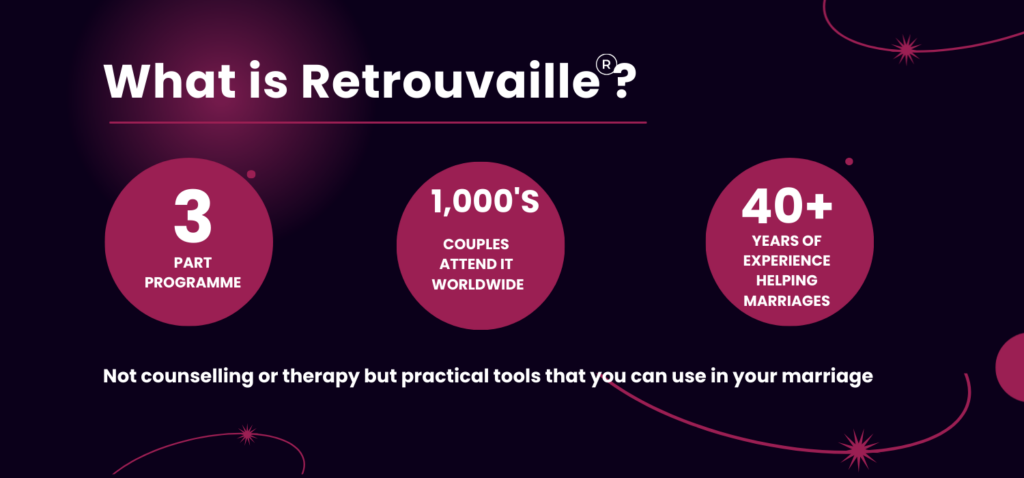 What is Retrouvaille®?

3
PART PROGRAMME

1,000'S
COUPLES ATTEND IT WORLDWIDE

40+
YEARS OF EXPERIENCE HELPING MARRIAGES

Not counselling or therapy but practical tools that you can use in your marriage